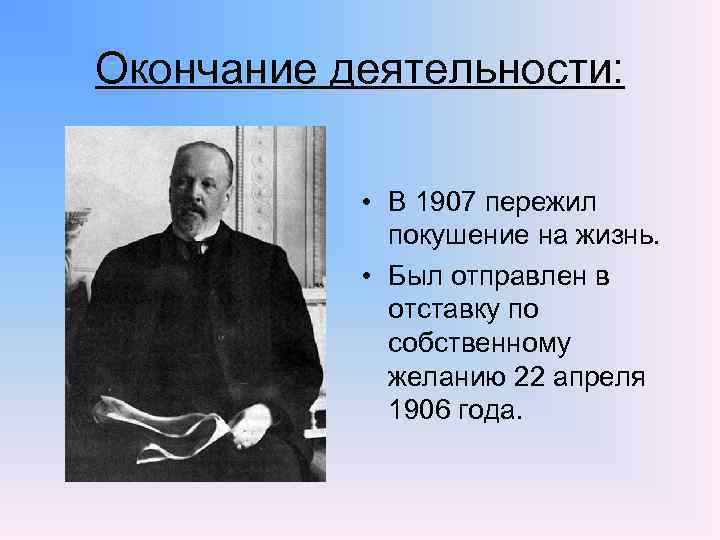 Окончание деятельности:

• В 1907 пережил покушение на жизнь.
• Был отправлен в отставку по собственному желанию 22 апреля 1906 года.